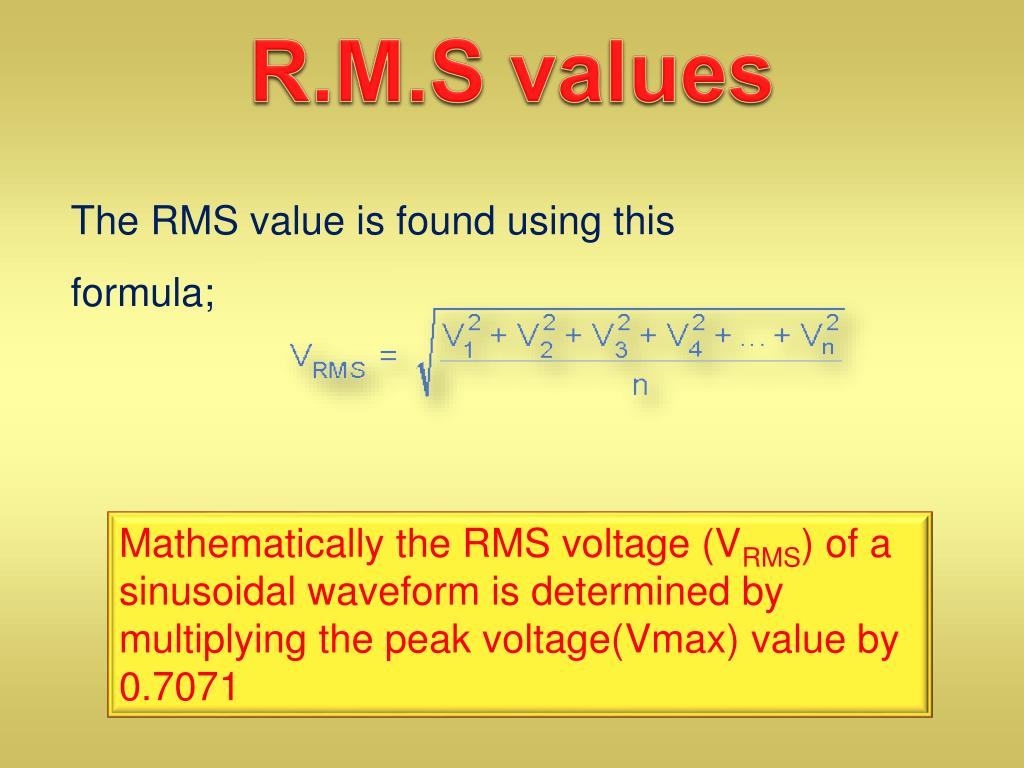 R.M.S values

The RMS value is found using this formula;

$V_{RMS} = \sqrt{\frac{V_1^2 + V_2^2 + V_3^2 + V_4^2 + \ldots + V_n^2}{n}}$

Mathematically the RMS voltage ($V_{RMS}$) of a sinusoidal waveform is determined by multiplying the peak voltage(Vmax) value by 0.7071